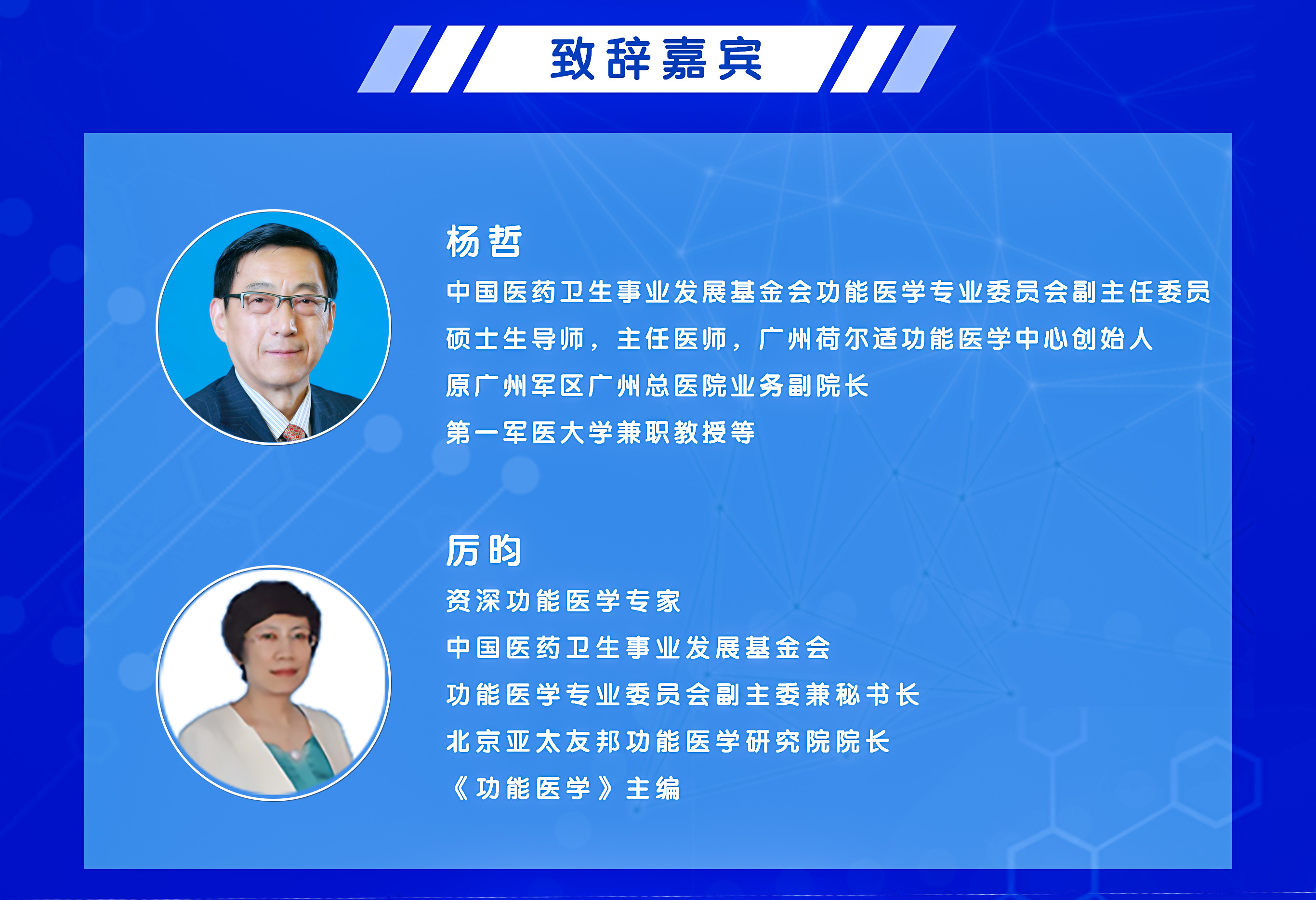 致辞嘉宾

杨哲

中国医药卫生事业发展基金会功能医学专业委员会副主任委员

硕士生导师，主任医师，广州荷尔适功能医学中心创始人

原广州军区广州总医院业务副院长

第一军医大学兼职教授等

厉昀

资深功能医学专家

中国医药卫生事业发展基金会

功能医学专业委员会副主委兼秘书长

北京亚太友邦功能医学研究院院长

《功能医学》主编